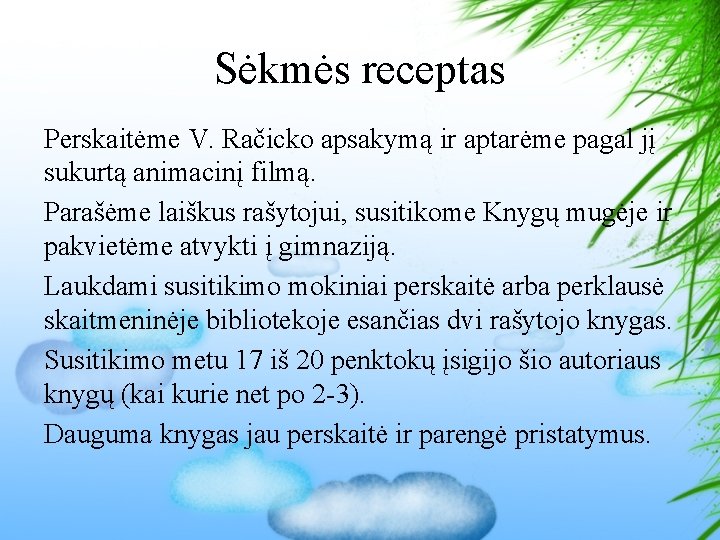 Sėkmės receptas

Perskaitėme V. Račicko apsakymą ir aptarėme pagal jį sukurtą animacinį filmą.

Parašėme laiškus rašytojui, susitikome Knygų mugėje ir pakvietėme atvykti į gimnaziją.

Laukdami susitikimo mokiniai perskaitė arba perklausė skaitmeninėje bibliotekoje esančias dvi rašytojo knygas.

Susitikimo metu 17 iš 20 penktokų įsigijo šio autoriaus knygų (kai kurie net po 2-3).

Dauguma knygas jau perskaitė ir parengė pristatymus.